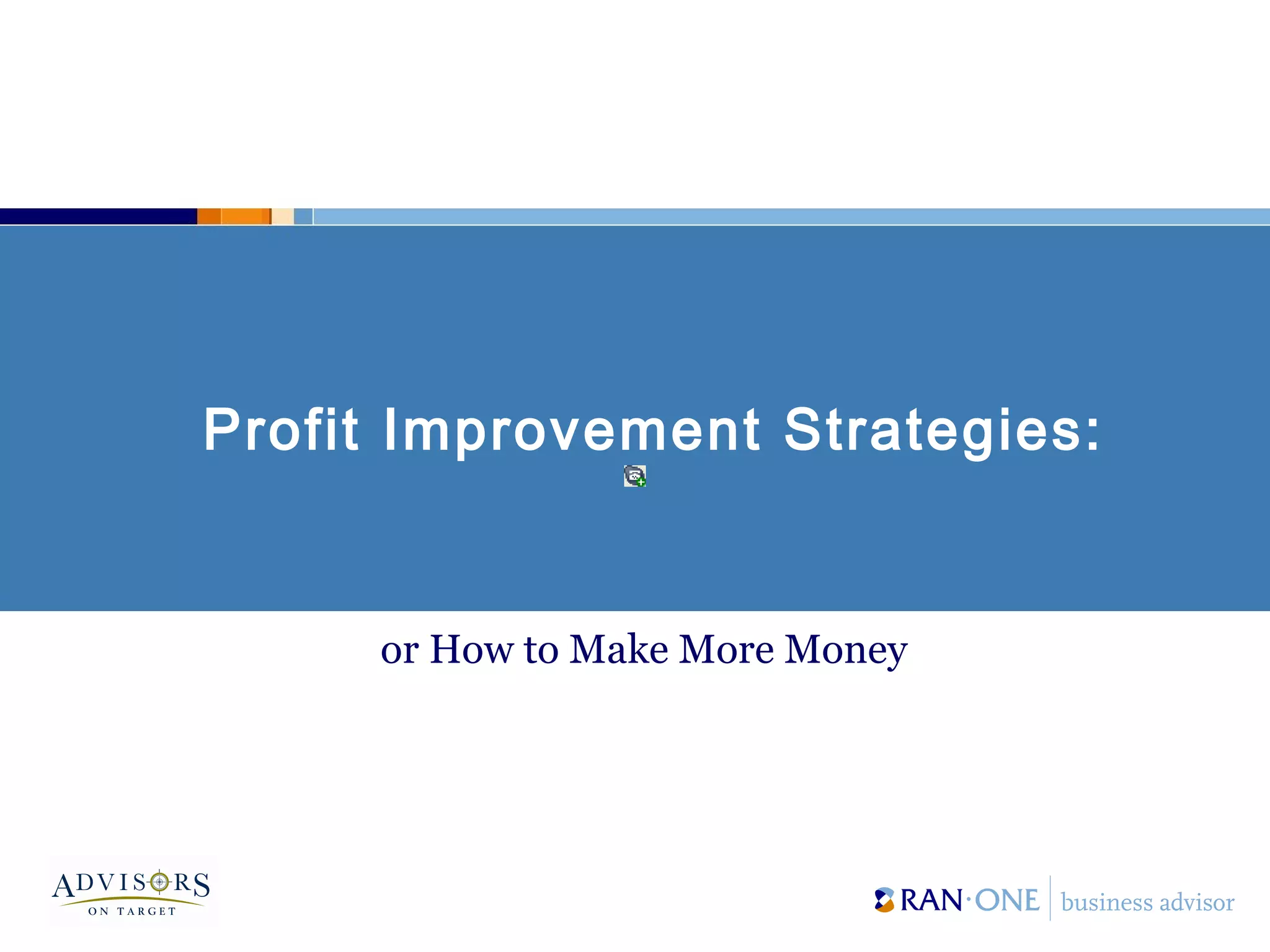 Profit Improvement Strategies:

or How to Make More Money

ADVISORS
ON TARGET

RAN·ONE business advisor